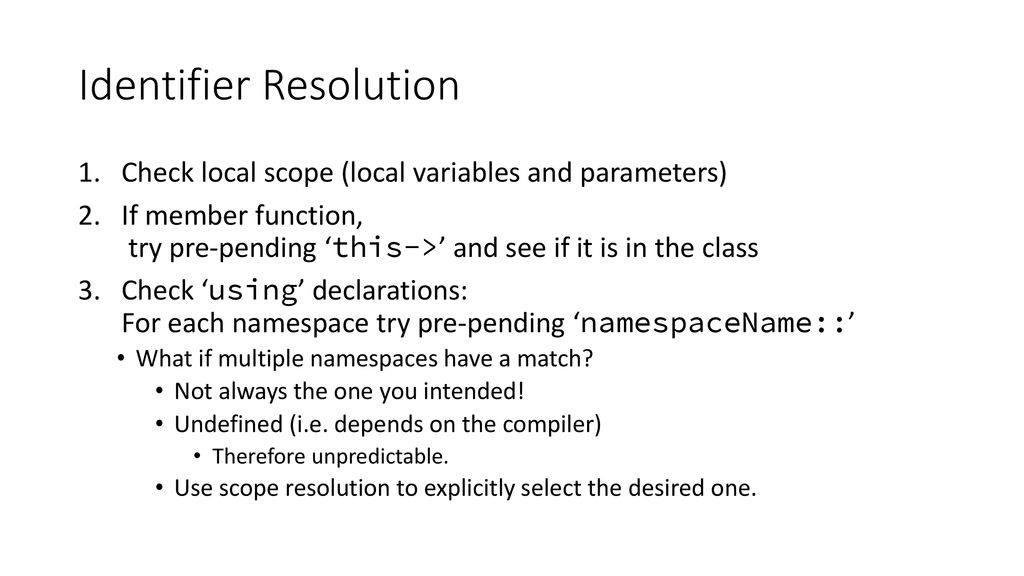 Identifier Resolution

1. Check local scope (local variables and parameters)
2. If member function, try pre-pending ‘this->’ and see if it is in the class
3. Check ‘using’ declarations: For each namespace try pre-pending ‘namespaceName::’

• What if multiple namespaces have a match?
  • Not always the one you intended!
  • Undefined (i.e. depends on the compiler)
    • Therefore unpredictable.
  • Use scope resolution to explicitly select the desired one.